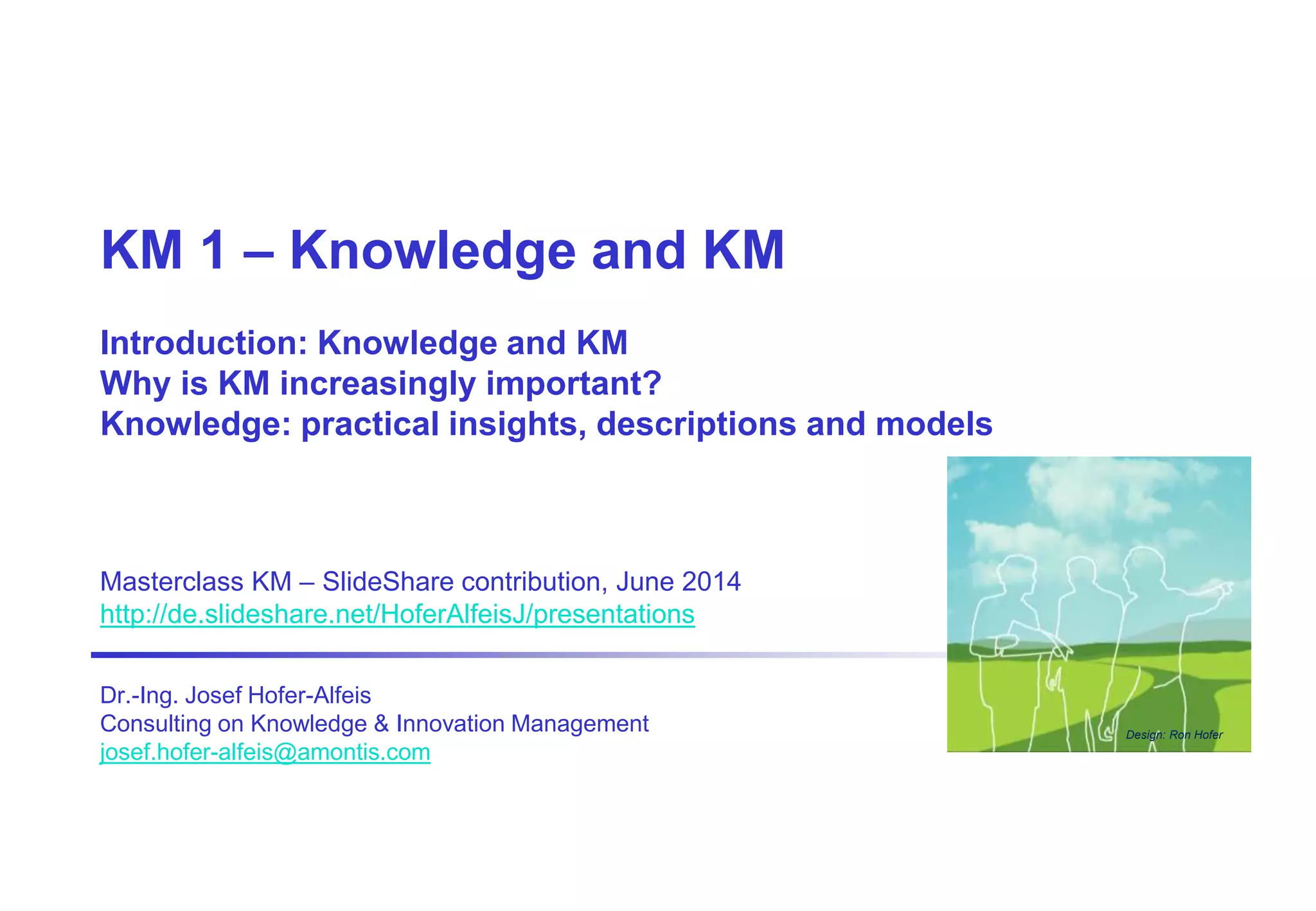 KM 1 – Knowledge and KM

Introduction: Knowledge and KM
Why is KM increasingly important?
Knowledge: practical insights, descriptions and models

Masterclass KM – SlideShare contribution, June 2014
http://de.slideshare.net/HoferAlfeisJ/presentations

Dr.-Ing. Josef Hofer-Alfeis
Consulting on Knowledge & Innovation Management
josef.hofer-alfeis@amontis.com

Design: Ron Hofer